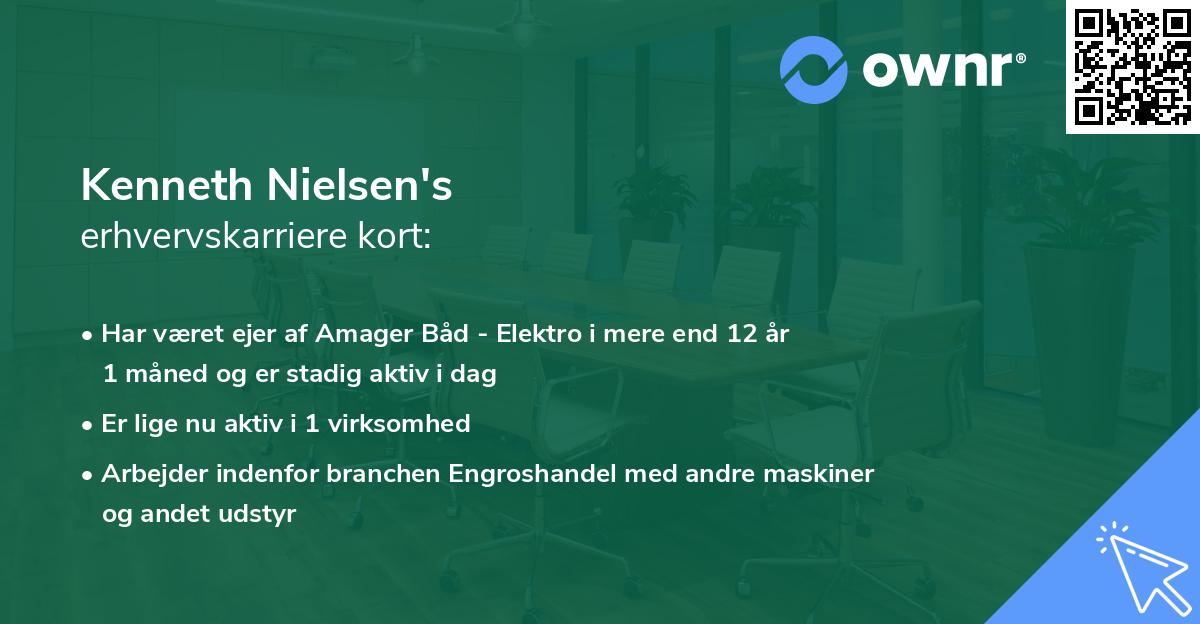 ownr®

Kenneth Nielsen's
erhvervskarriere kort:

• Har været ejer af Amager Båd - Elektro i mere end 12 år 1 måned og er stadig aktiv i dag
• Er lige nu aktiv i 1 virksomhed
• Arbejder indenfor branchen Engroshandel med andre maskiner og andet udstyr